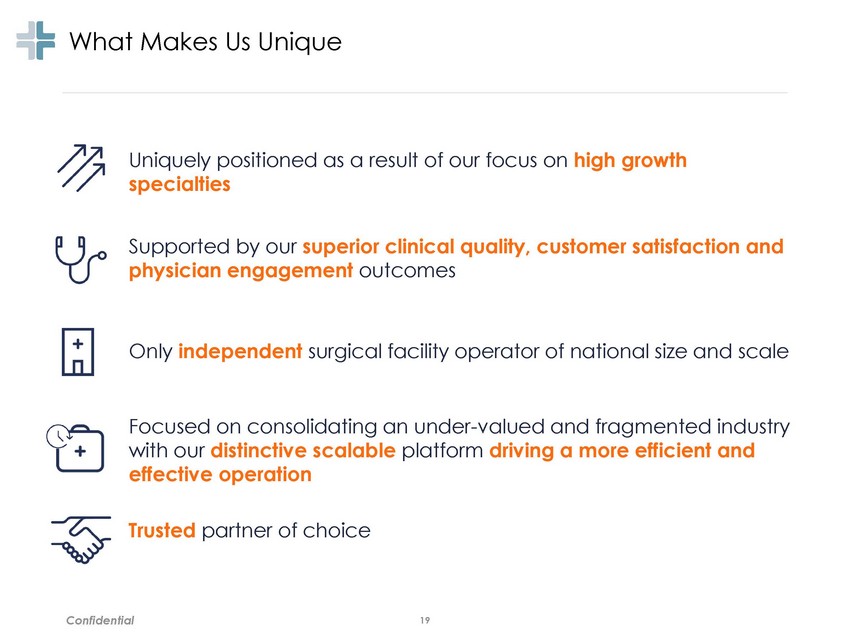 What Makes Us Unique

Uniquely positioned as a result of our focus on high growth specialties

Supported by our superior clinical quality, customer satisfaction and physician engagement outcomes

Only independent surgical facility operator of national size and scale

Focused on consolidating an under-valued and fragmented industry with our distinctive scalable platform driving a more efficient and effective operation

Trusted partner of choice

Confidential

19